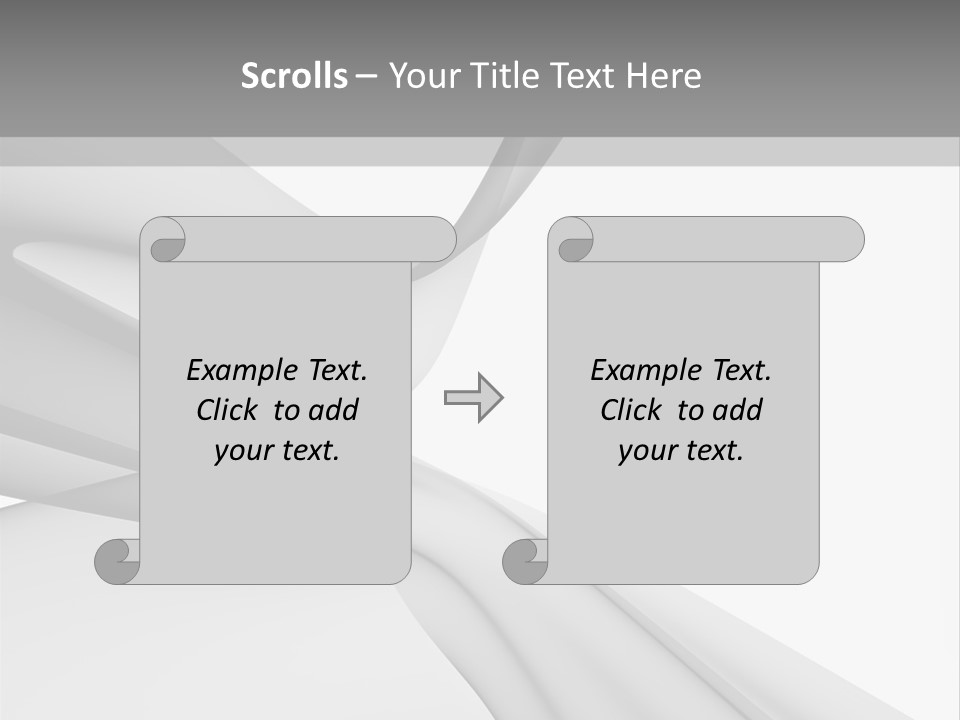 Scrolls – Your Title Text Here

Example Text. Click to add your text.

Example Text. Click to add your text.